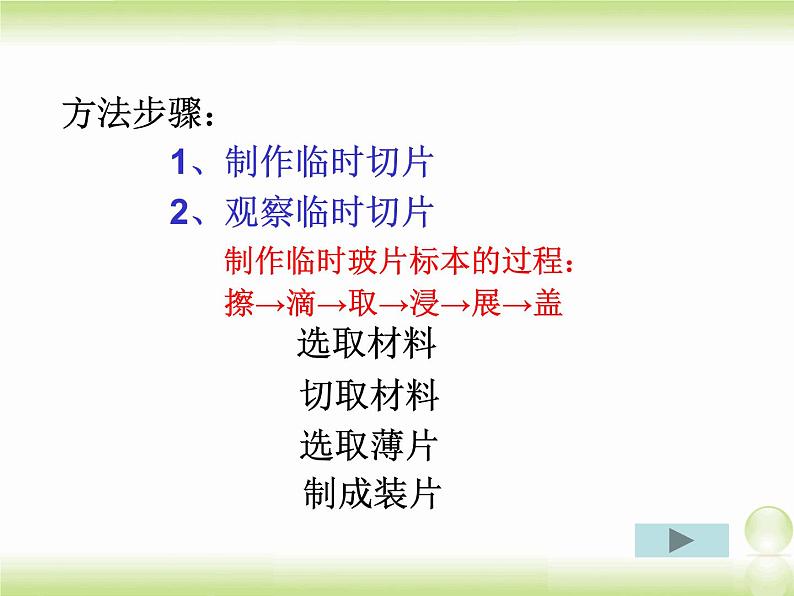 方法步骤：

1、制作临时切片

2、观察临时切片

制作临时玻片标本的过程：

擦→滴→取→浸→展→盖

选取材料

切取材料

选取薄片

制成装片